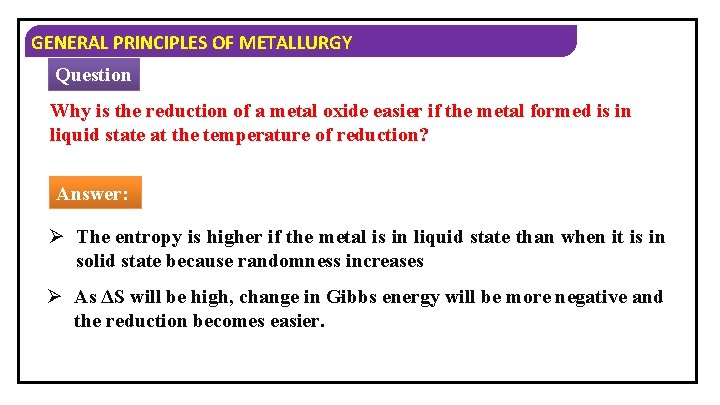 GENERAL PRINCIPLES OF METALLURGY

Question

Why is the reduction of a metal oxide easier if the metal formed is in liquid state at the temperature of reduction?

Answer:

➢ The entropy is higher if the metal is in liquid state than when it is in solid state because randomness increases

➢ As $\Delta S$ will be high, change in Gibbs energy will be more negative and the reduction becomes easier.